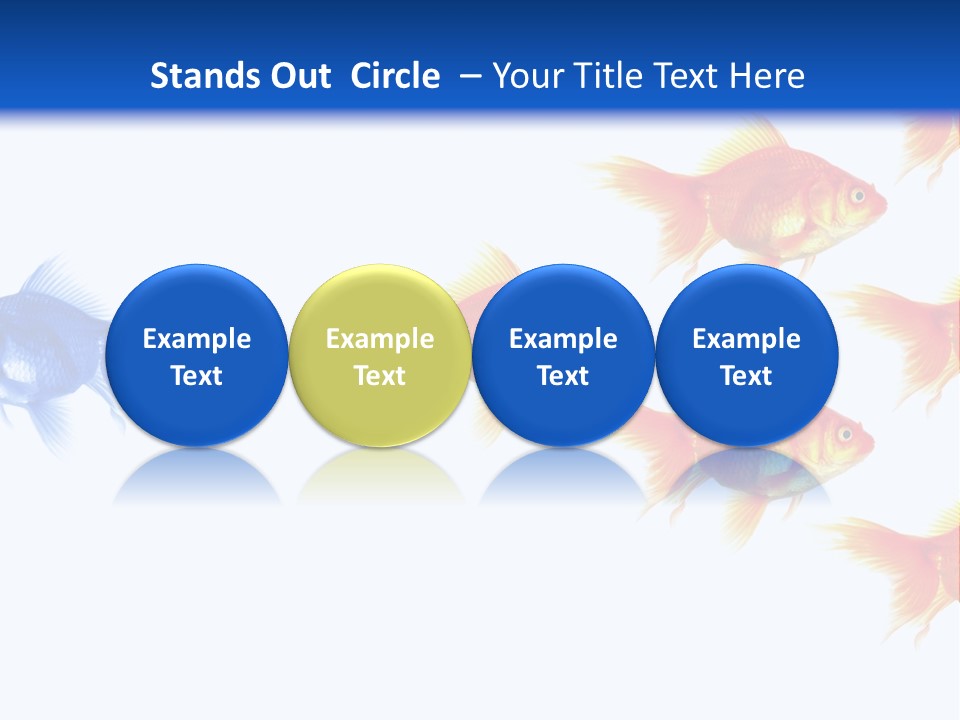 Stands Out Circle – Your Title Text Here

Example Text

Example Text

Example Text

Example Text